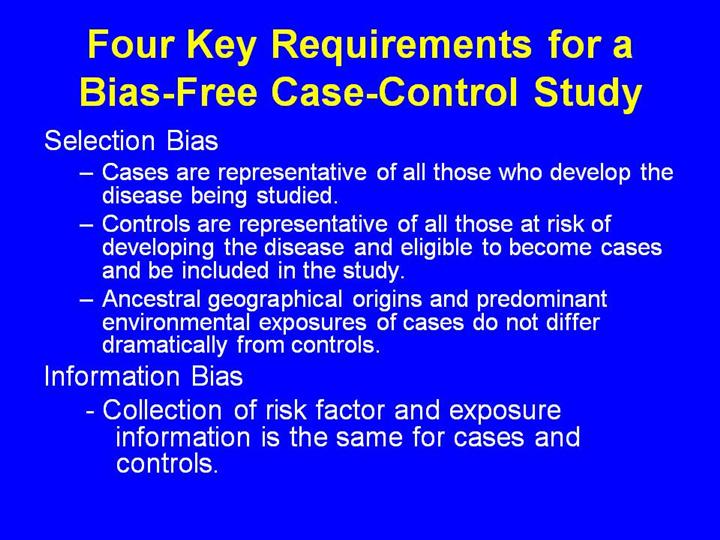 Four Key Requirements for a Bias-Free Case-Control Study

Selection Bias

– Cases are representative of all those who develop the disease being studied.

– Controls are representative of all those at risk of developing the disease and eligible to become cases and be included in the study.

– Ancestral geographical origins and predominant environmental exposures of cases do not differ dramatically from controls.

Information Bias

- Collection of risk factor and exposure information is the same for cases and controls.